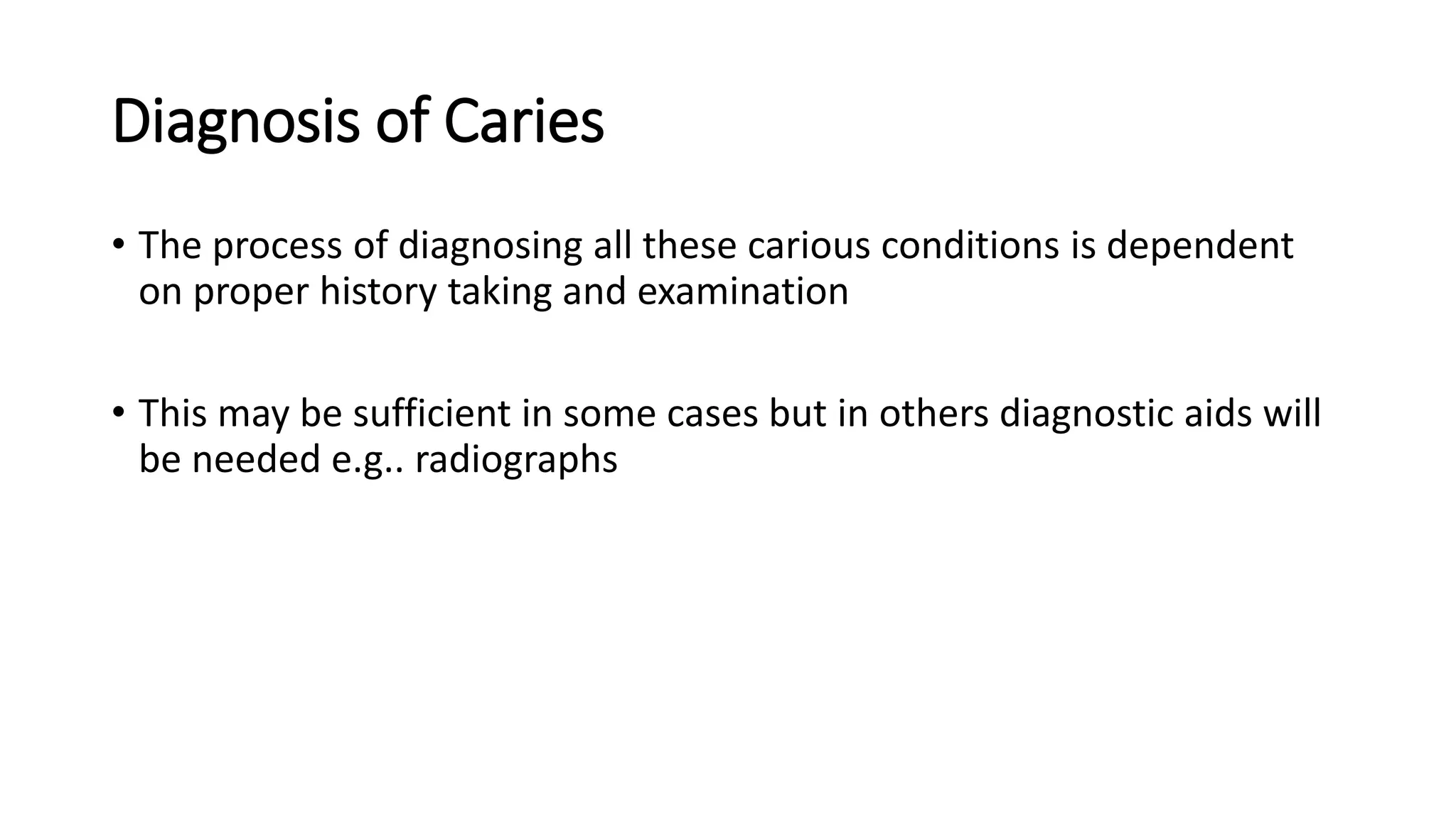 Diagnosis of Caries

• The process of diagnosing all these carious conditions is dependent on proper history taking and examination

• This may be sufficient in some cases but in others diagnostic aids will be needed e.g.. radiographs